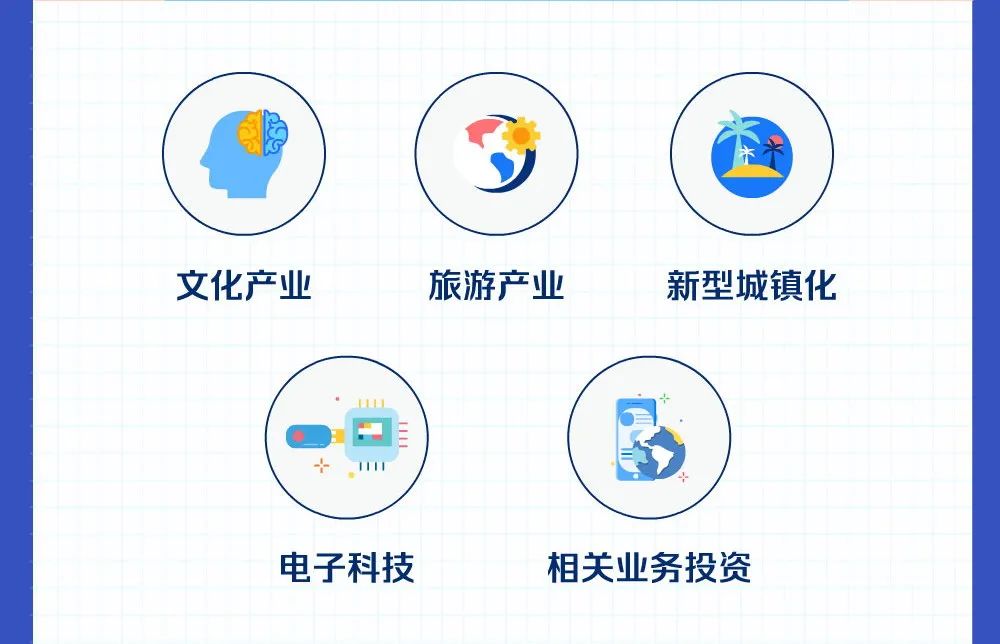 文化产业

旅游产业

新型城镇化

电子科技

相关业务投资